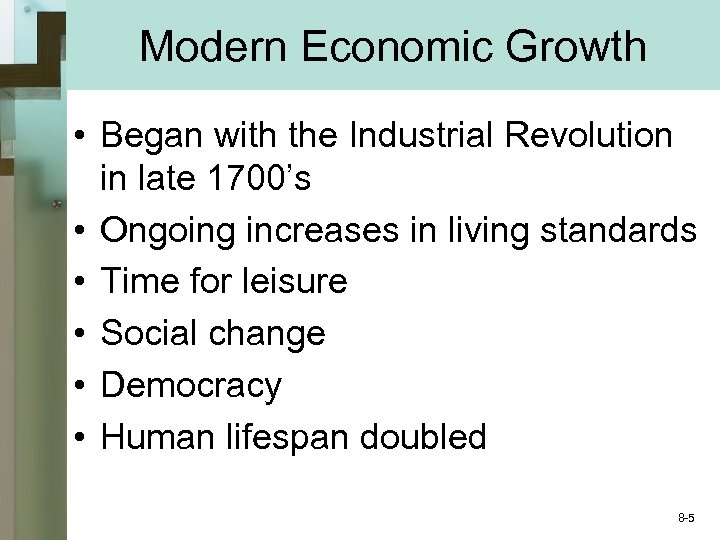 Modern Economic Growth

• Began with the Industrial Revolution in late 1700’s
• Ongoing increases in living standards
• Time for leisure
• Social change
• Democracy
• Human lifespan doubled

8-5